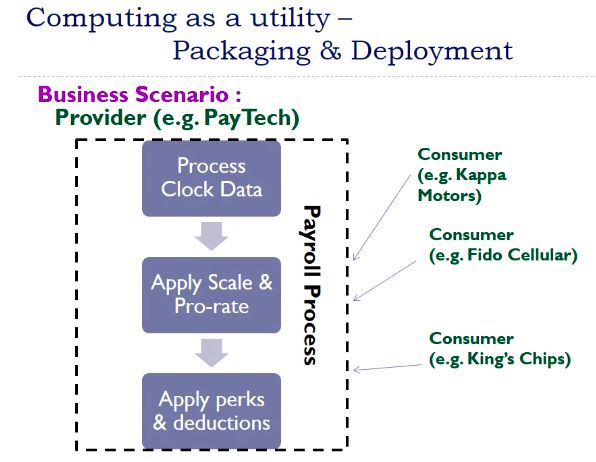 Computing as a utility – Packaging & Deployment

Business Scenario :
Provider (e.g. PayTech)

Process Clock Data

Apply Scale & Pro-rate

Apply perks & deductions

Payroll Process

Consumer (e.g. Kappa Motors)

Consumer (e.g. Fido Cellular)

Consumer (e.g. King's Chips)